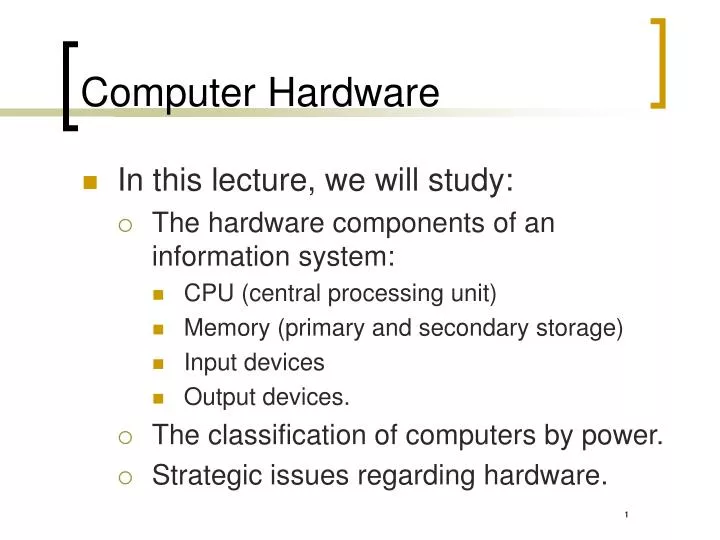 Computer Hardware

In this lecture, we will study:

The hardware components of an information system:

CPU (central processing unit)

Memory (primary and secondary storage)

Input devices

Output devices.

The classification of computers by power.

Strategic issues regarding hardware.

1